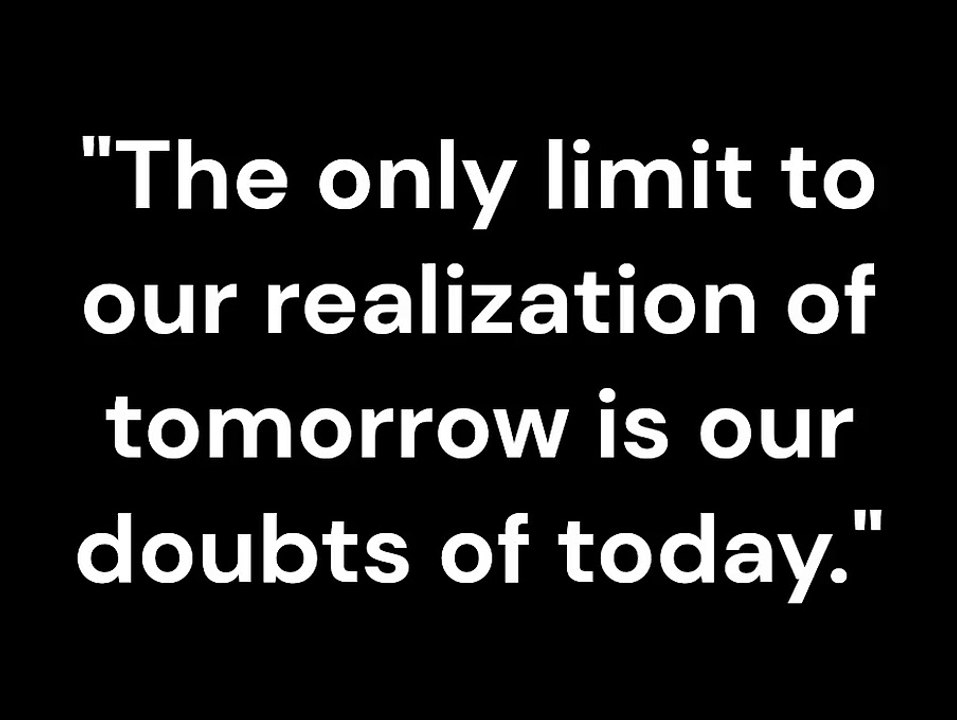 "The only limit to our realization of tomorrow is our doubts of today."